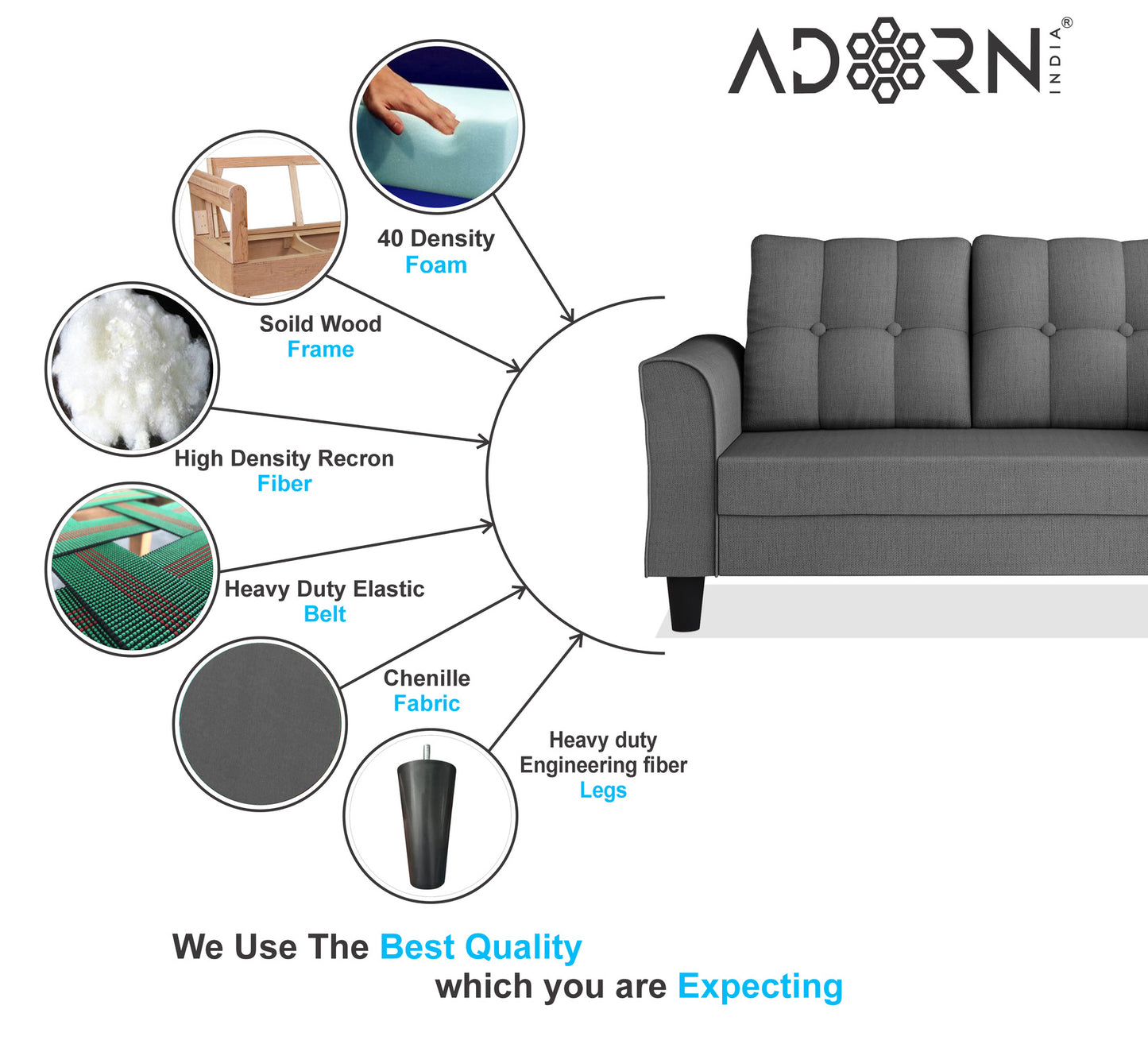 ADORN INDIA®

40 Density
Foam

Soild Wood
Frame

High Density Recron
Fiber

Heavy Duty Elastic
Belt

Chenille
Fabric

Heavy duty
Engineering fiber
Legs

We Use The Best Quality
which you are Expecting